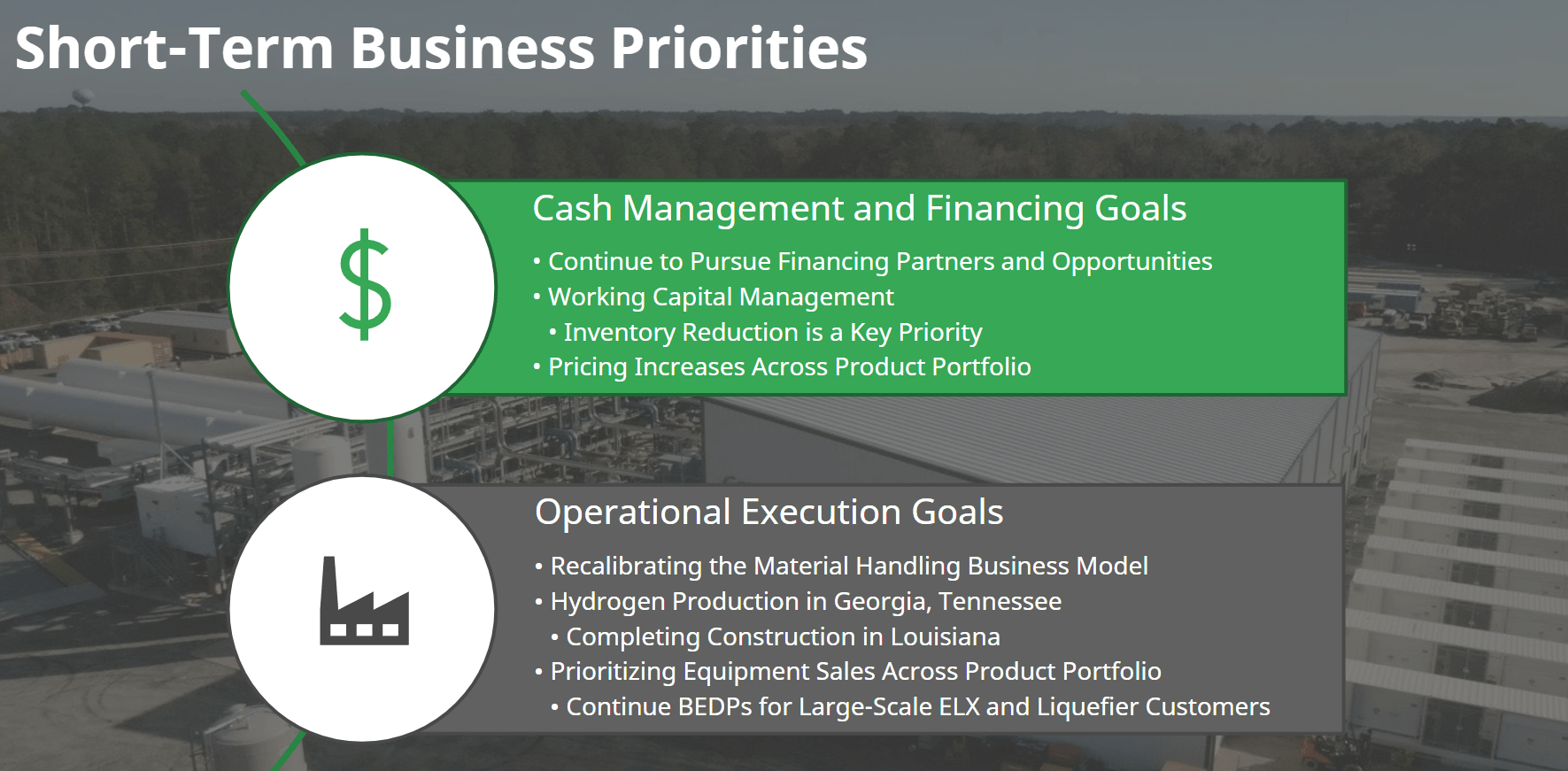 Short-Term Business Priorities

$

Cash Management and Financing Goals

• Continue to Pursue Financing Partners and Opportunities
• Working Capital Management
• Inventory Reduction is a Key Priority
• Pricing Increases Across Product Portfolio

Operational Execution Goals

• Recalibrating the Material Handling Business Model
• Hydrogen Production in Georgia, Tennessee
• Completing Construction in Louisiana
• Prioritizing Equipment Sales Across Product Portfolio
• Continue BEDPs for Large-Scale ELX and Liquefier Customers